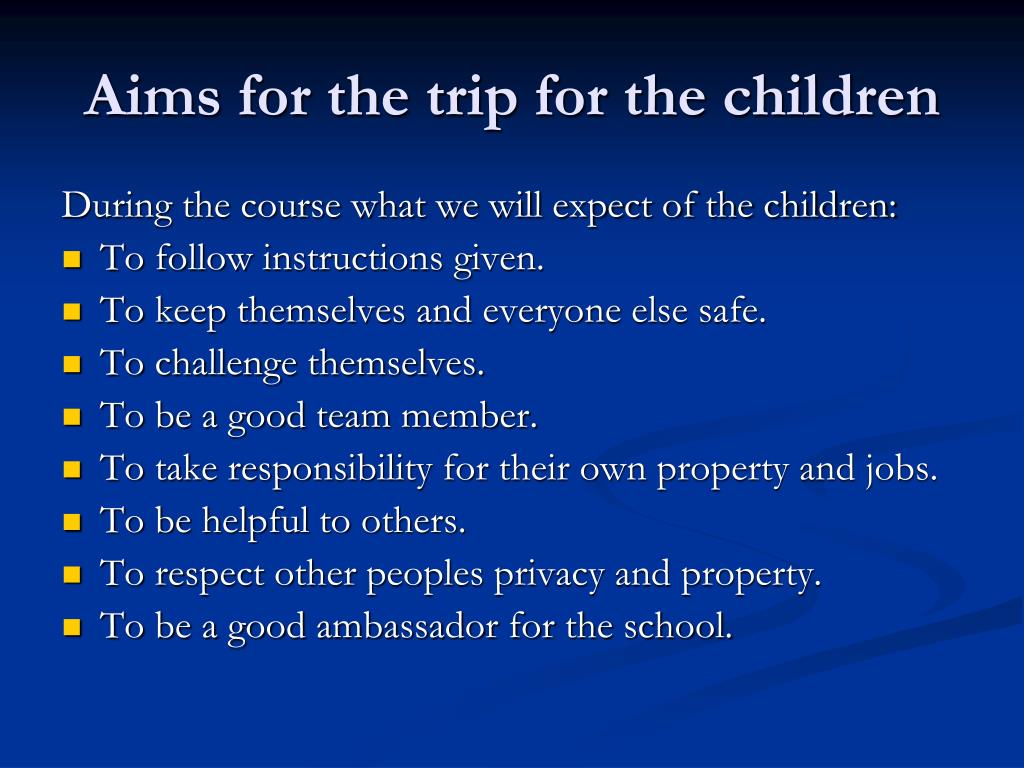 Aims for the trip for the children

During the course what we will expect of the children:

- To follow instructions given.
- To keep themselves and everyone else safe.
- To challenge themselves.
- To be a good team member.
- To take responsibility for their own property and jobs.
- To be helpful to others.
- To respect other peoples privacy and property.
- To be a good ambassador for the school.